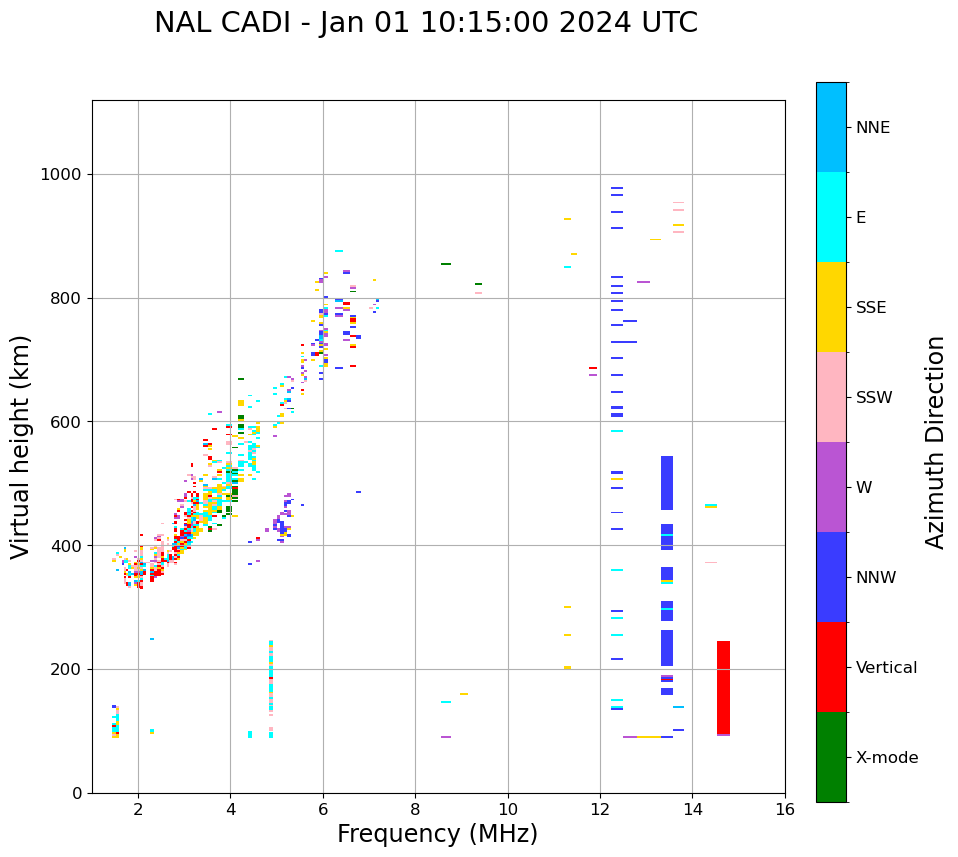 NAL CADI - Jan 01 10:15:00 2024 UTC

Virtual height (km)

1000
800
600
400
200
0

2
4
6
8
10
12
14
16

Frequency (MHz)

NNE
E
SSE
SSW
W
NNW
Vertical
X-mode

Azimuth Direction